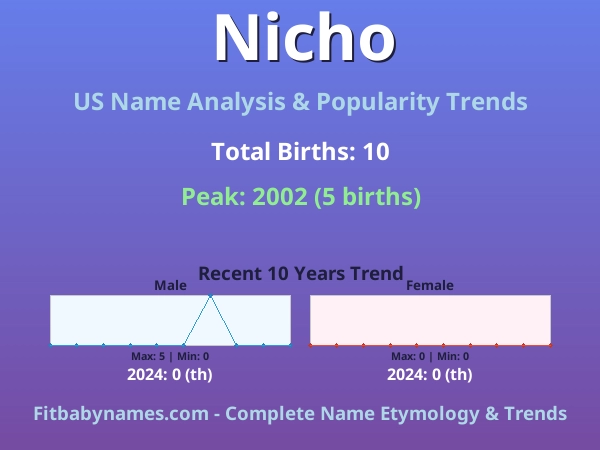 Nicho

US Name Analysis & Popularity Trends

Total Births: 10

Peak: 2002 (5 births)

Recent 10 Years Trend

Male

Max: 5 | Min: 0

2024: 0 (th)

Female

Max: 0 | Min: 0

2024: 0 (th)

Fitbabynames.com - Complete Name Etymology & Trends